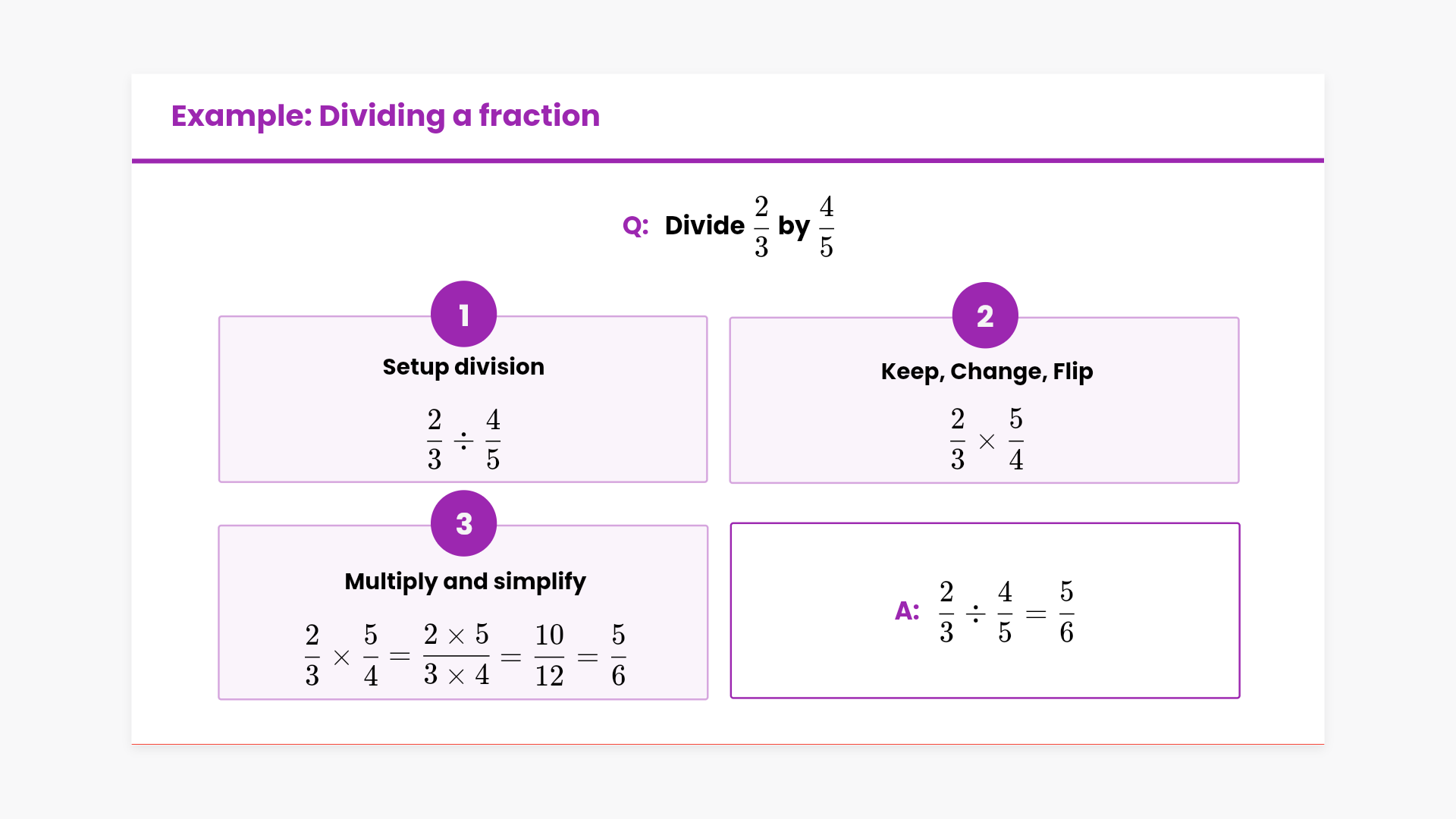 Example: Dividing a fraction

Q: Divide $\frac{2}{3}$ by $\frac{4}{5}$

1

Setup division

$\frac{2}{3} \div \frac{4}{5}$

2

Keep, Change, Flip

$\frac{2}{3} \times \frac{5}{4}$

3

Multiply and simplify

$\frac{2}{3} \times \frac{5}{4} = \frac{2 \times 5}{3 \times 4} = \frac{10}{12} = \frac{5}{6}$

A: $\frac{2}{3} \div \frac{4}{5} = \frac{5}{6}$